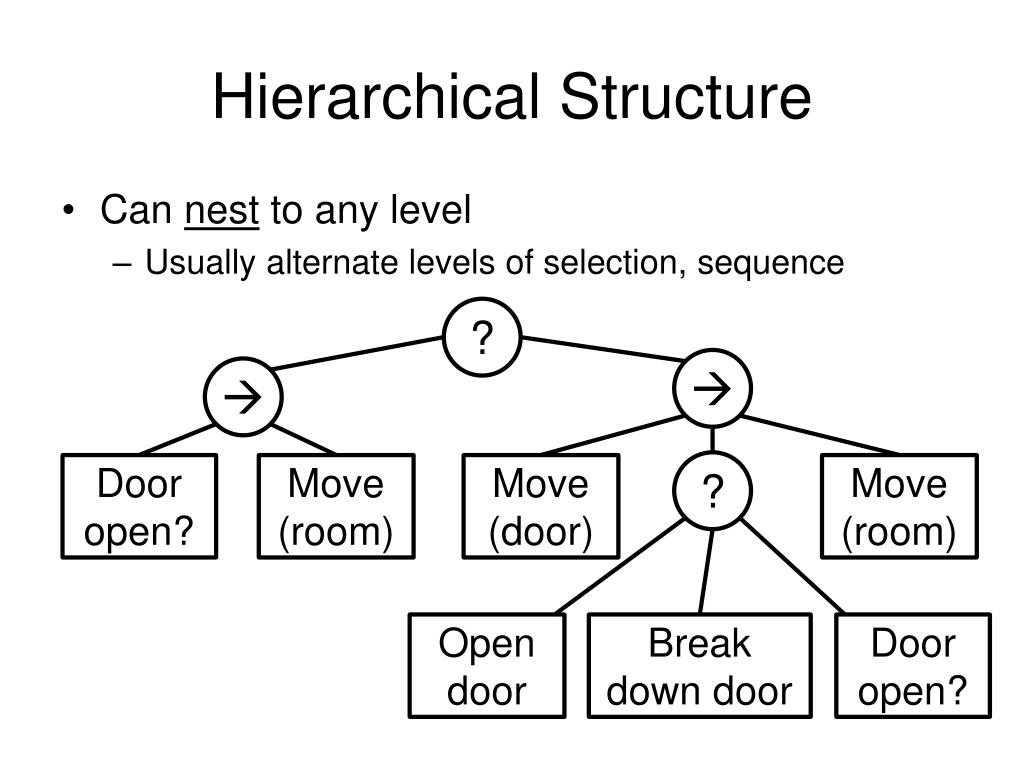 Hierarchical Structure

• Can nest to any level
 – Usually alternate levels of selection, sequence

?

→

→

Door open?

Move (room)

Move (door)

?

Move (room)

Open door

Break down door

Door open?